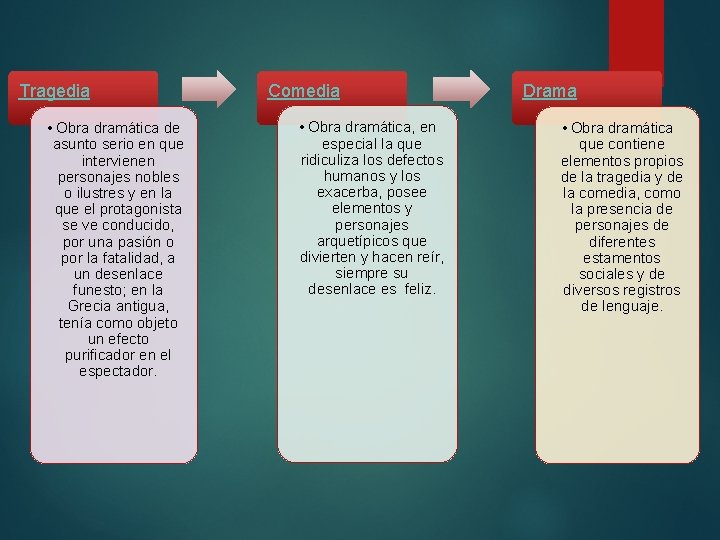 Tragedia

• Obra dramática de asunto serio en que intervienen personajes nobles o ilustres y en la que el protagonista se ve conducido, por una pasión o por la fatalidad, a un desenlace funesto; en la Grecia antigua, tenía como objeto un efecto purificador en el espectador.

Comedia

• Obra dramática, en especial la que ridiculiza los defectos humanos y los exacerba, posee elementos y personajes arquetípicos que divierten y hacen reír, siempre su desenlace es feliz.

Drama

• Obra dramática que contiene elementos propios de la tragedia y de la comedia, como la presencia de personajes de diferentes estamentos sociales y de diversos registros de lenguaje.